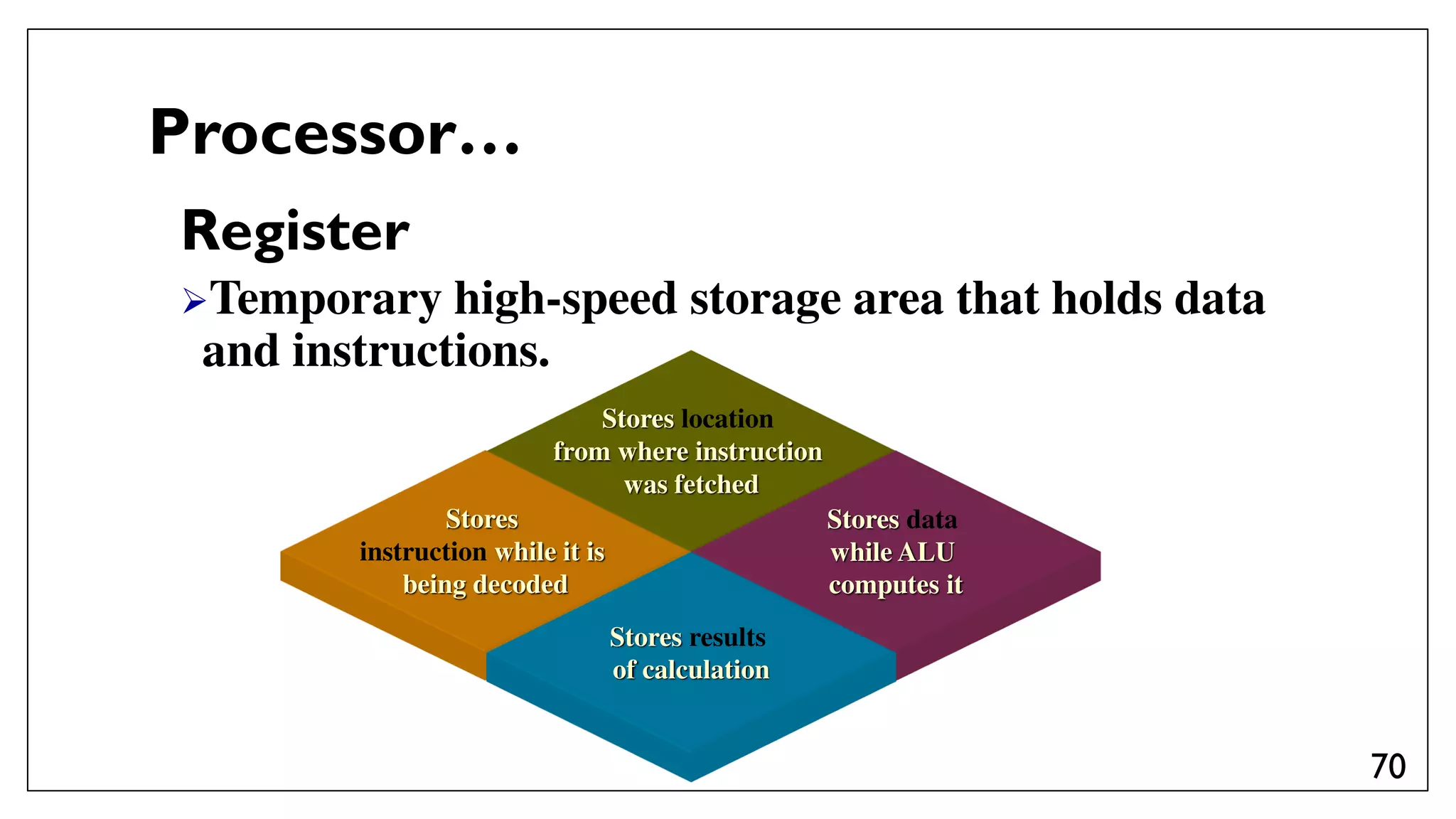 Processor…

Register

➢Temporary high-speed storage area that holds data and instructions.

Stores location from where instruction was fetched

Stores instruction while it is being decoded

Stores data while ALU computes it

Stores results of calculation

70